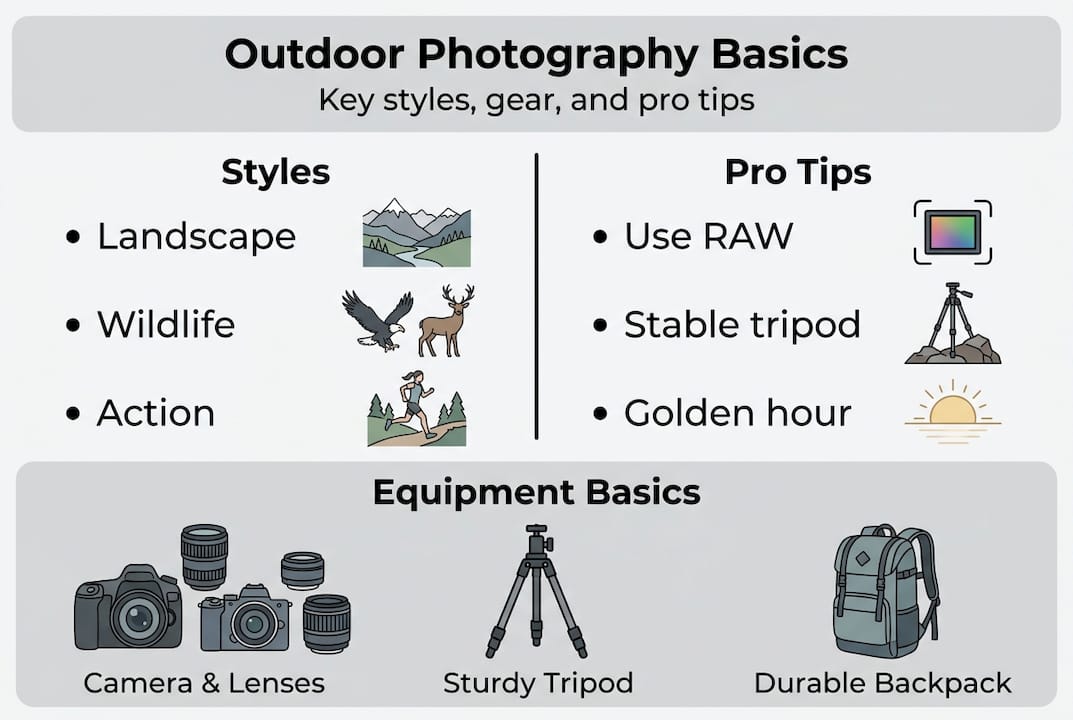 Outdoor Photography Basics
Key styles, gear, and pro tips

Styles
• Landscape
• Wildlife
• Action

Pro Tips
• Use RAW
• Stable tripod
• Golden hour

Equipment Basics
Camera & Lenses
Sturdy Tripod
Durable Backpack